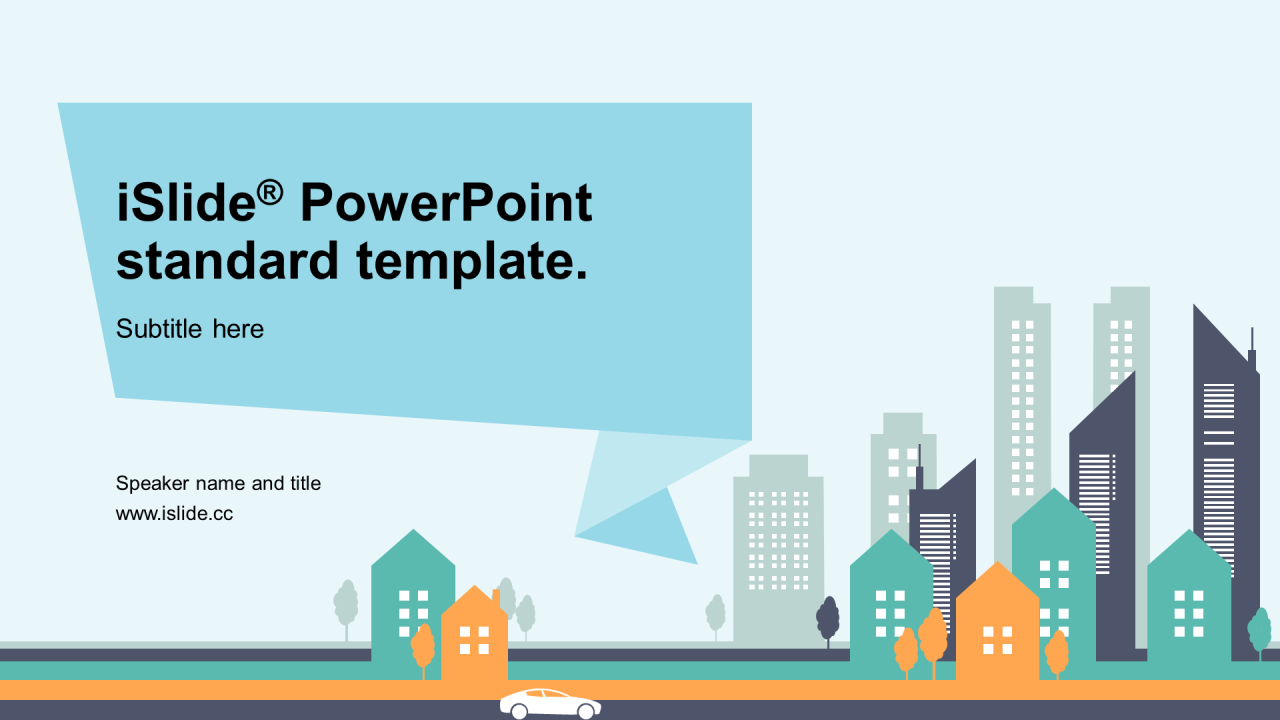 iSlide® PowerPoint standard template.

Subtitle here

Speaker name and title
www.islide.cc